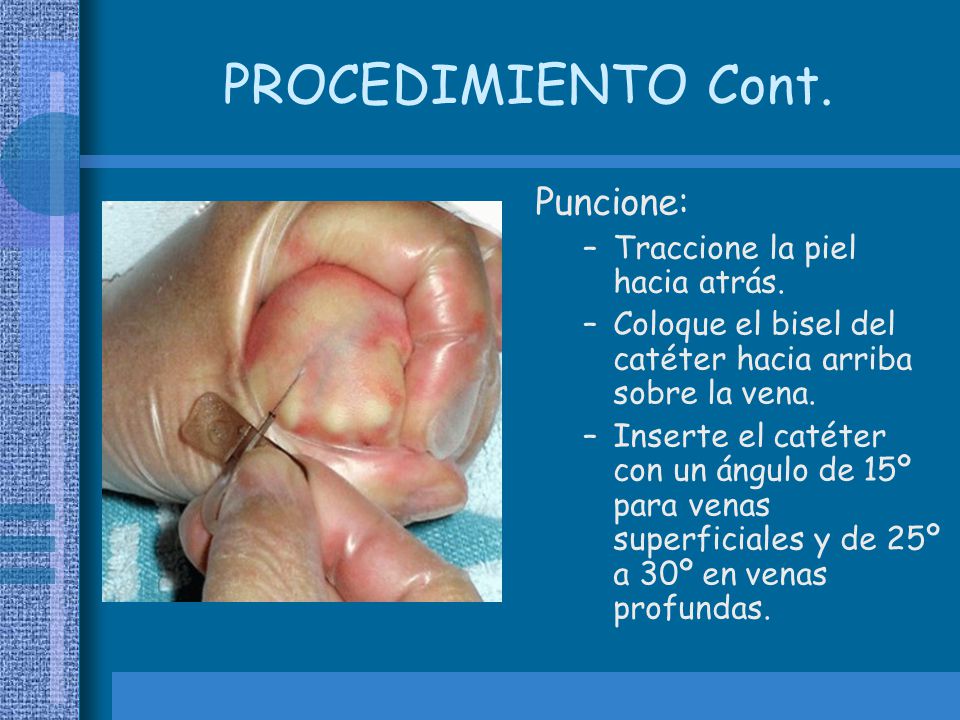 PROCEDIMIENTO Cont.

Puncione:
– Traccione la piel hacia atrás.
– Coloque el bisel del catéter hacia arriba sobre la vena.
– Inserte el catéter con un ángulo de 15º para venas superficiales y de 25º a 30º en venas profundas.